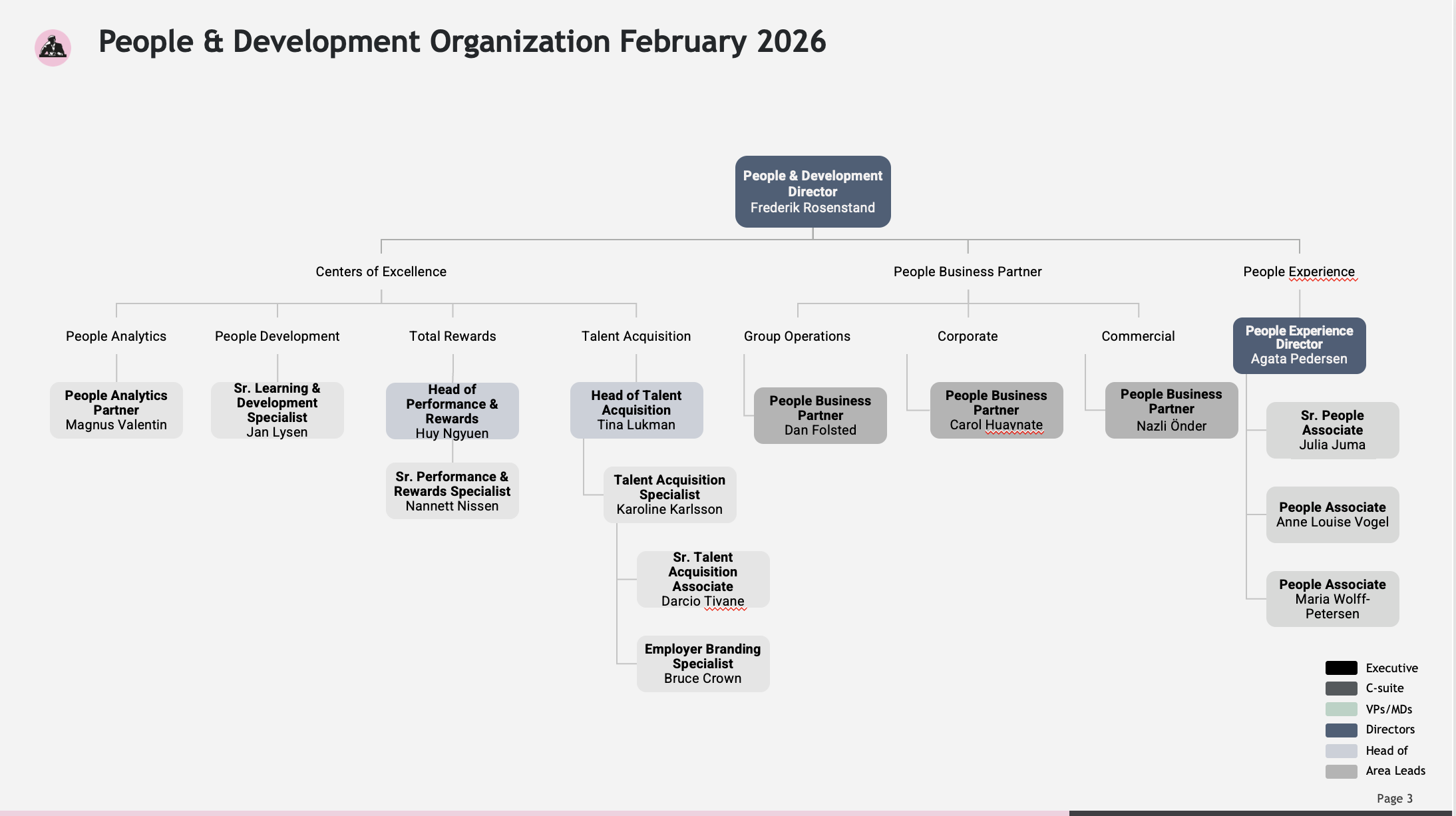 People & Development Organization February 2026

People & Development Director
Frederik Rosenstand

Centers of Excellence

People Business Partner

People Experience

People Analytics

People Development

Total Rewards

Talent Acquisition

Group Operations

Corporate

Commercial

People Experience Director
Agata Pedersen

People Analytics Partner
Magnus Valentin

Sr. Learning & Development Specialist
Jan Lysen

Head of Performance & Rewards
Huy Ngyuen

Sr. Performance & Rewards Specialist
Nannett Nissen

Head of Talent Acquisition
Tina Lukman

Talent Acquisition Specialist
Karoline Karlsson

Sr. Talent Acquisition Associate
Darcio Tivane

Employer Branding Specialist
Bruce Crown

People Business Partner
Dan Folsted

People Business Partner
Carol Huaynate

People Business Partner
Nazli Önder

Sr. People Associate
Julia Juma

People Associate
Anne Louise Vogel

People Associate
Maria Wolff-Petersen

Executive
C-suite
VPs/MDs
Directors
Head of
Area Leads

Page 3